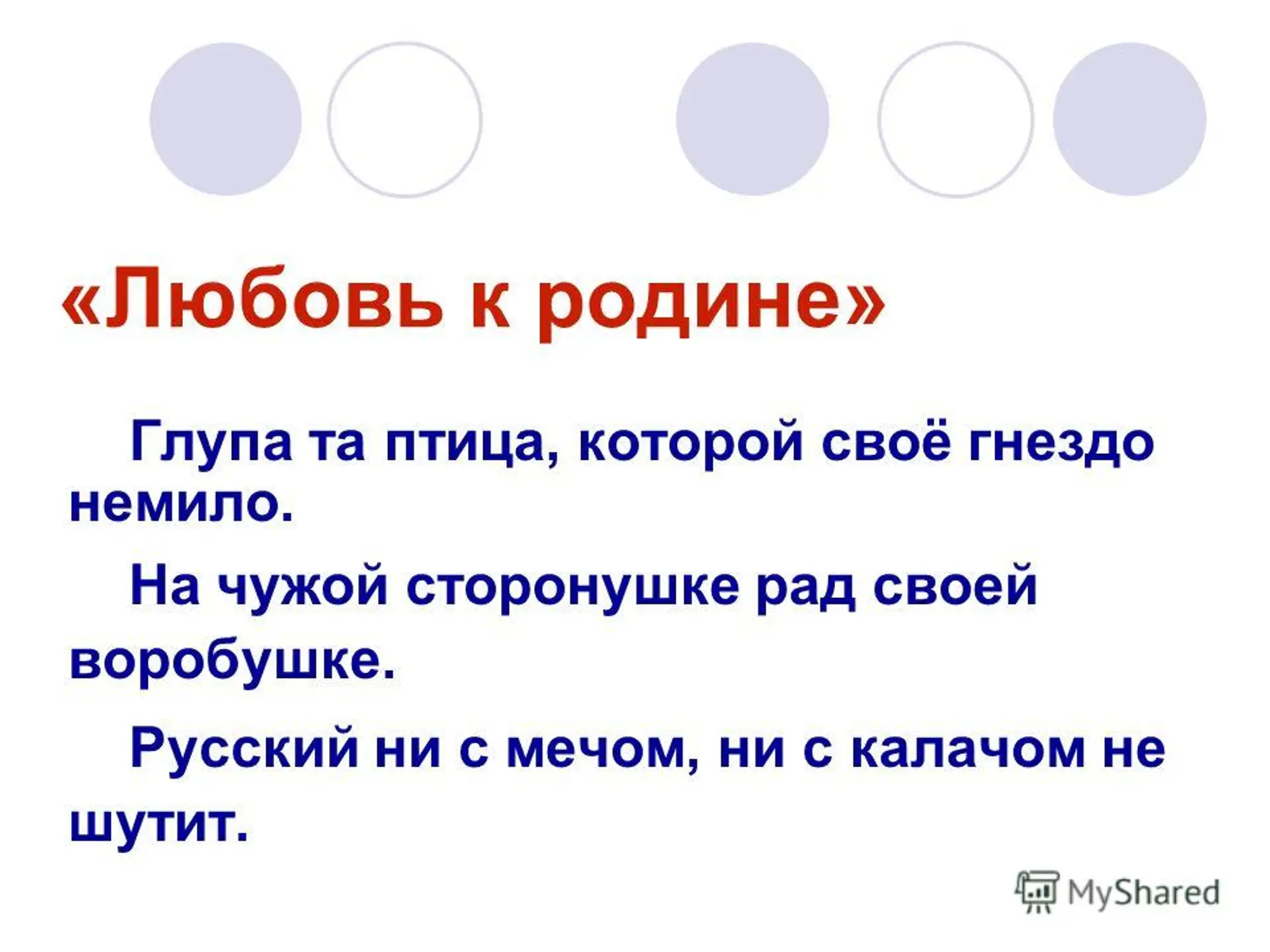 «Любовь к родине»

Глупа та птица, которой своё гнездо немило.

На чужой сторонушке рад своей воробушке.

Русский ни с мечом, ни с калачом не шутит.

MyShared